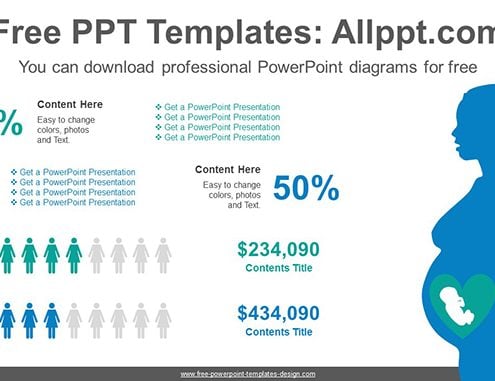 Free PPT Templates: Allppt.com

You can download professional PowerPoint diagrams for free

%

Content Here

Easy to change colors, photos and Text.

❖ Get a PowerPoint Presentation
❖ Get a PowerPoint Presentation
❖ Get a PowerPoint Presentation
❖ Get a PowerPoint Presentation

❖ Get a PowerPoint Presentation
❖ Get a PowerPoint Presentation
❖ Get a PowerPoint Presentation
❖ Get a PowerPoint Presentation

Content Here

Easy to change colors, photos and Text.

50%

$234,090

Contents Title

$434,090

Contents Title

www.free-powerpoint-templates-design.com